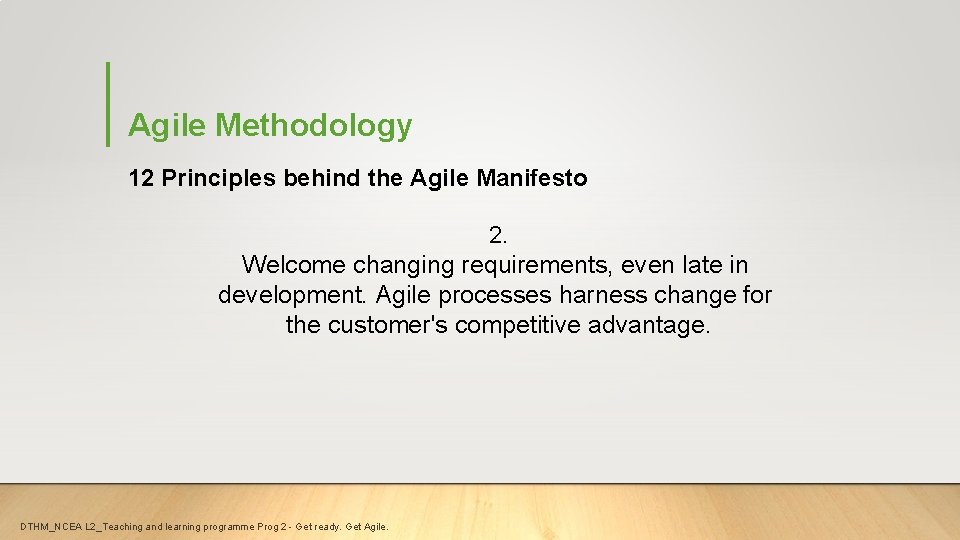 Agile Methodology

12 Principles behind the Agile Manifesto

2.
Welcome changing requirements, even late in development. Agile processes harness change for the customer's competitive advantage.

DTHM_NCEA L2_Teaching and learning programme Prog 2 - Get ready. Get Agile.